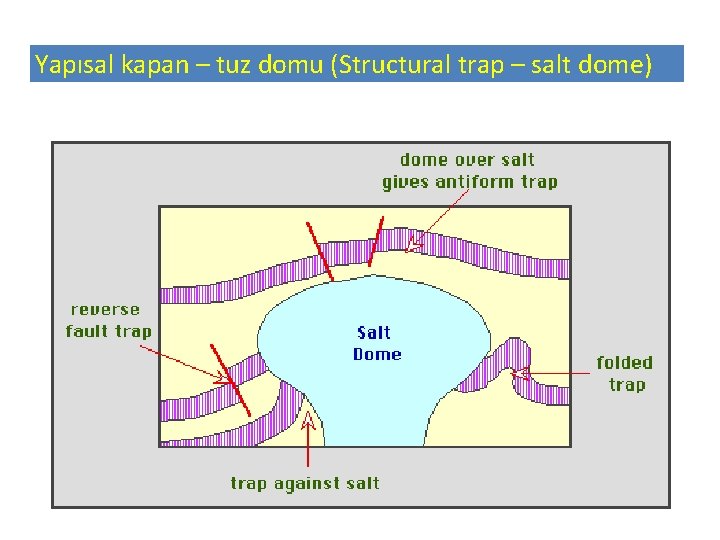 Yapısal kapan – tuz domu (Structural trap – salt dome)

dome over salt gives antiform trap

reverse fault trap

Salt Dome

folded trap

trap against salt